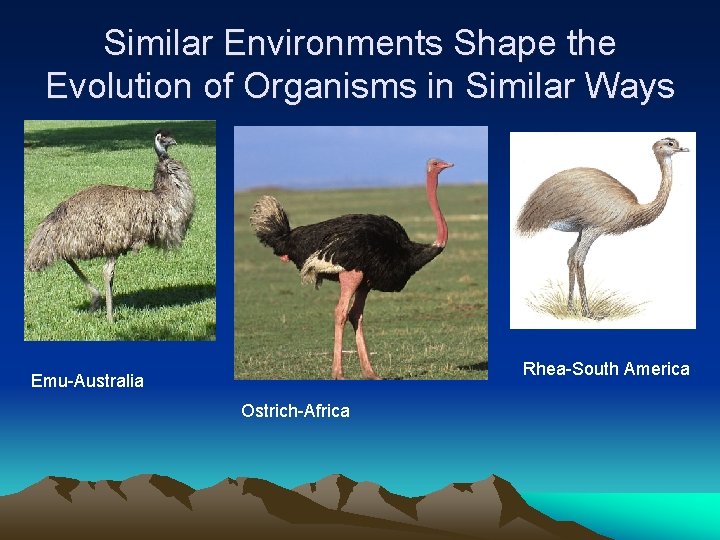 Similar Environments Shape the Evolution of Organisms in Similar Ways

Emu-Australia

Ostrich-Africa

Rhea-South America